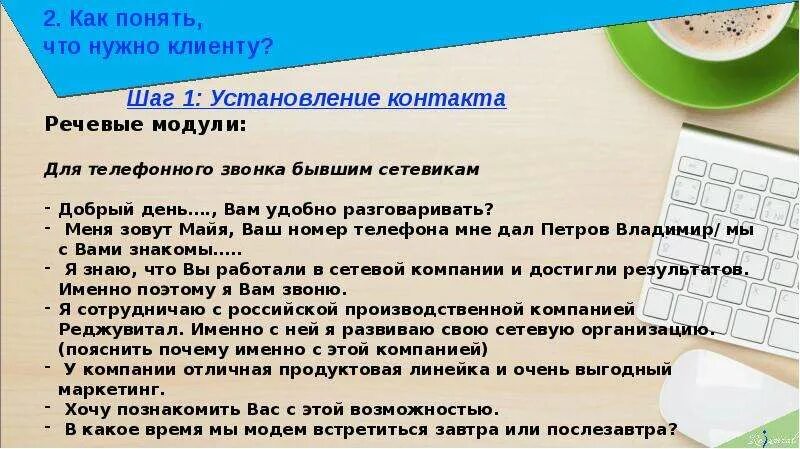 2. Как понять, что нужно клиенту?

Шаг 1: Установление контакта

Речевые модули:

Для телефонного звонка бывшим сетевикам

- Добрый день…., Вам удобно разговаривать?
- Меня зовут Майя, Ваш номер телефона мне дал Петров Владимир/ мы с Вами знакомы…..
- Я знаю, что Вы работали в сетевой компании и достигли результатов. Именно поэтому я Вам звоню.
- Я сотрудничаю с российской производственной компанией Реджувитал. Именно с ней я развиваю свою сетевую организацию. (пояснить почему именно с этой компанией)
- У компании отличная продуктовая линейка и очень выгодный маркетинг.
- Хочу познакомить Вас с этой возможностью.
- В какое время мы модем встретиться завтра или послезавтра?